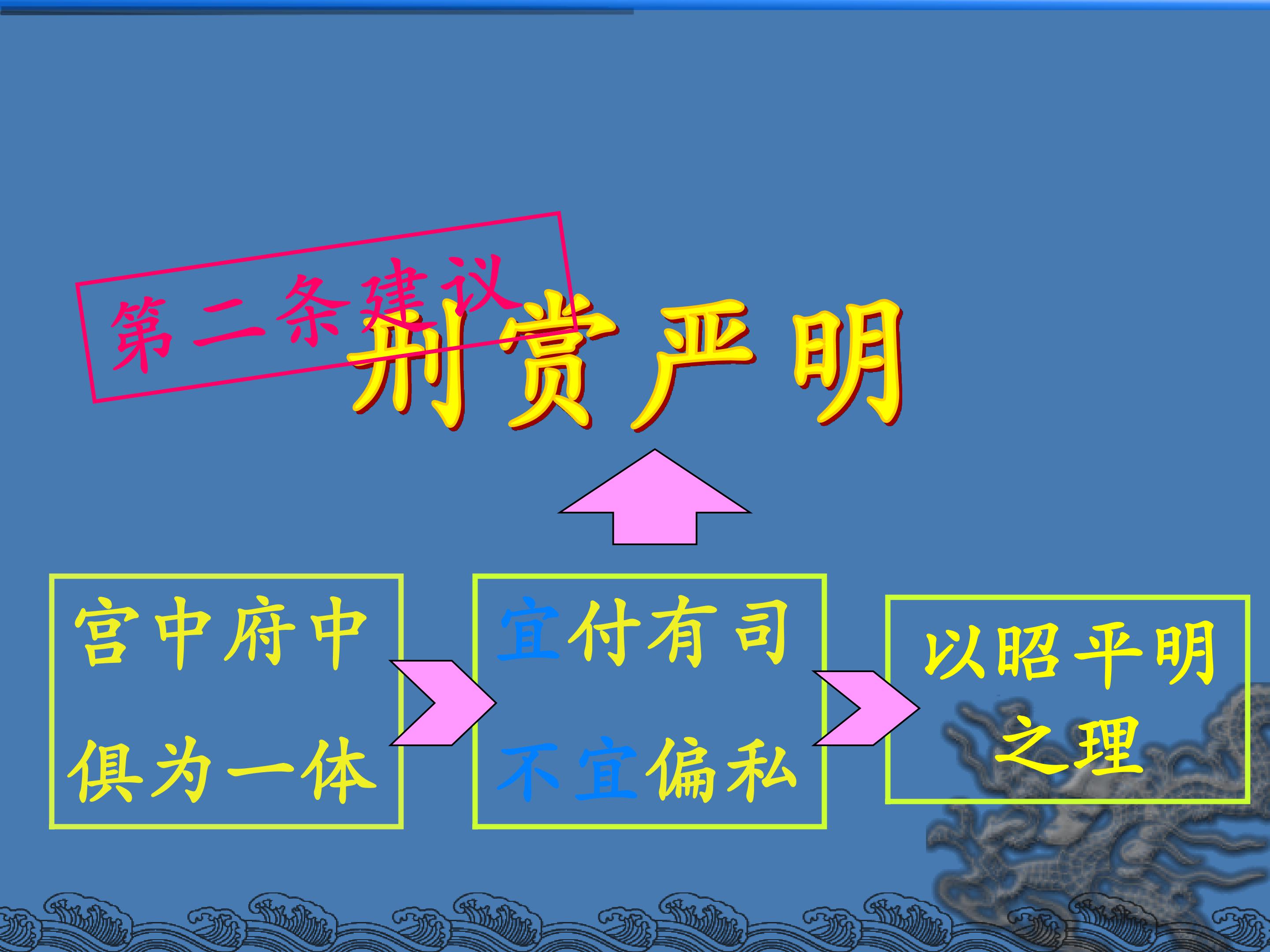 第二条建议

刑赏严明

宫中府中
俱为一体

宜付有司
不宜偏私

以昭平明
之理